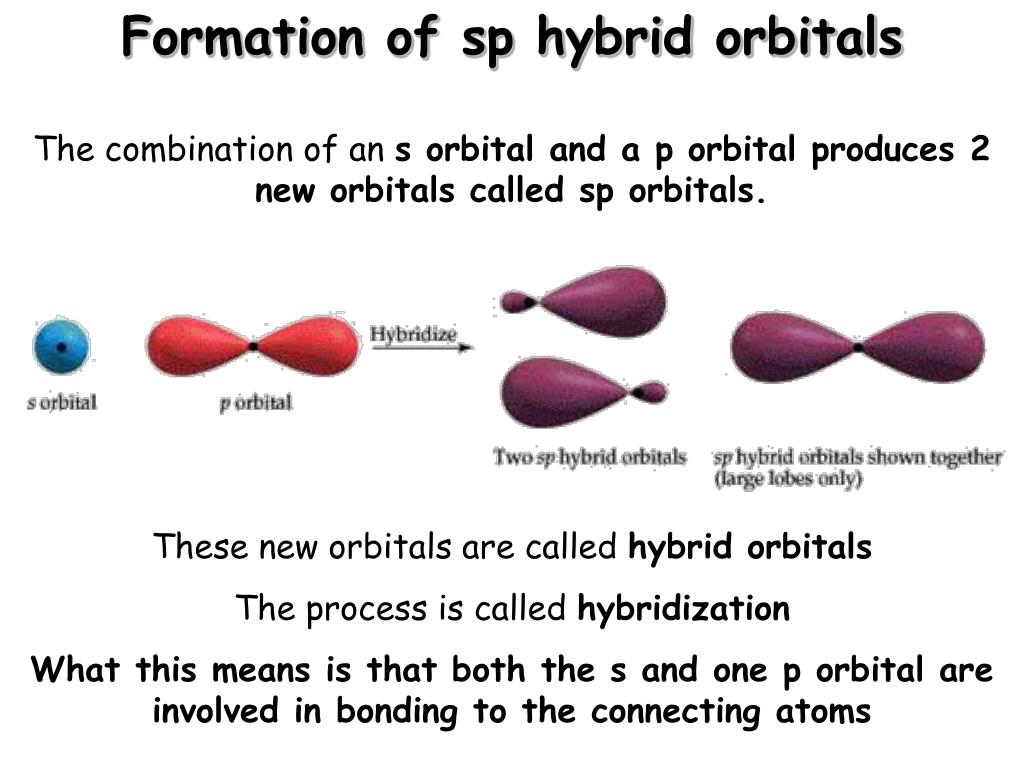 Formation of sp hybrid orbitals

The combination of an s orbital and a p orbital produces 2 new orbitals called sp orbitals.

s orbital

p orbital

Hybridize

Two sp hybrid orbitals

sp hybrid orbitals shown together (large lobes only)

These new orbitals are called hybrid orbitals

The process is called hybridization

What this means is that both the s and one p orbital are involved in bonding to the connecting atoms